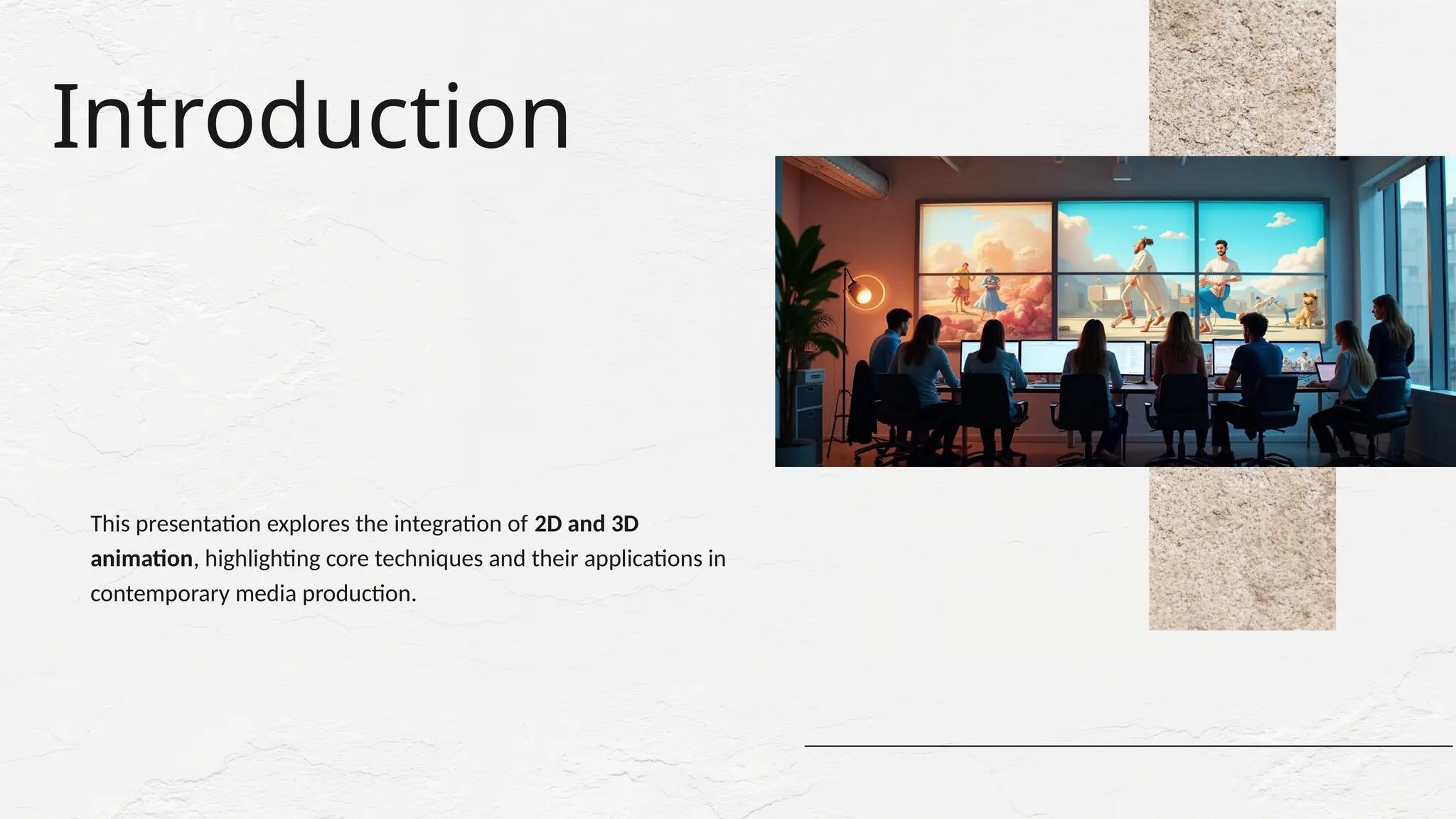 Introduction

This presentation explores the integration of 2D and 3D animation, highlighting core techniques and their applications in contemporary media production.